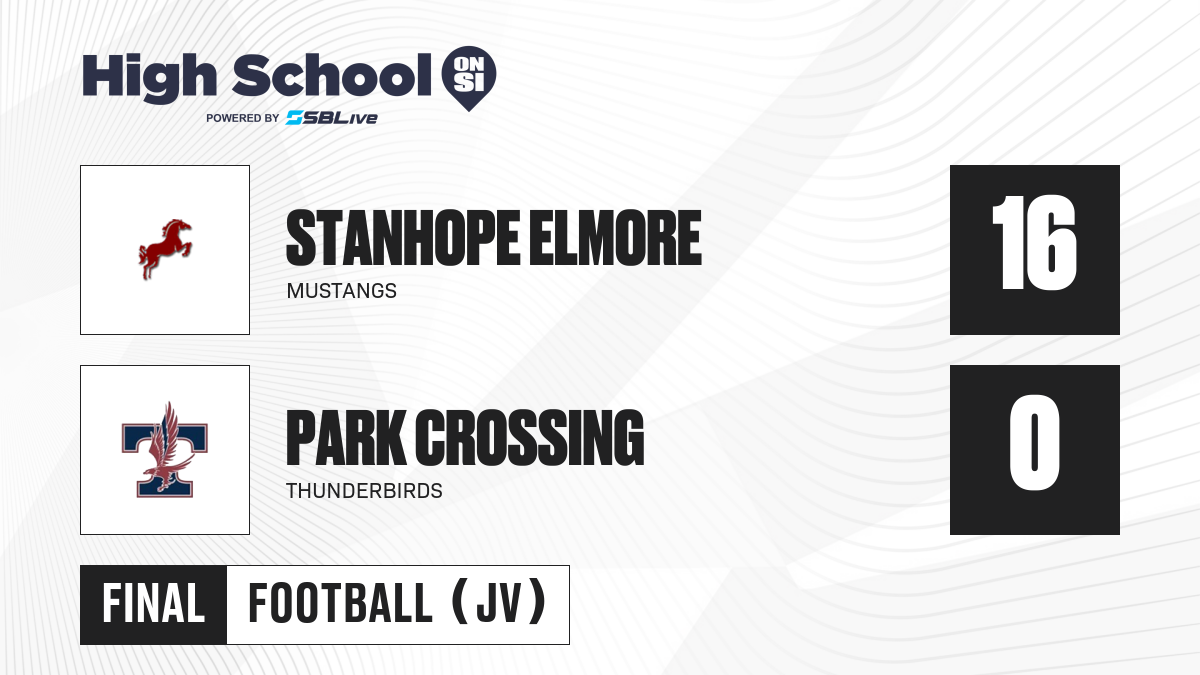 High School ON SI
POWERED BY SBLive

STANHOPE ELMORE
MUSTANGS
16

PARK CROSSING
THUNDERBIRDS
0

FINAL
FOOTBALL (JV)